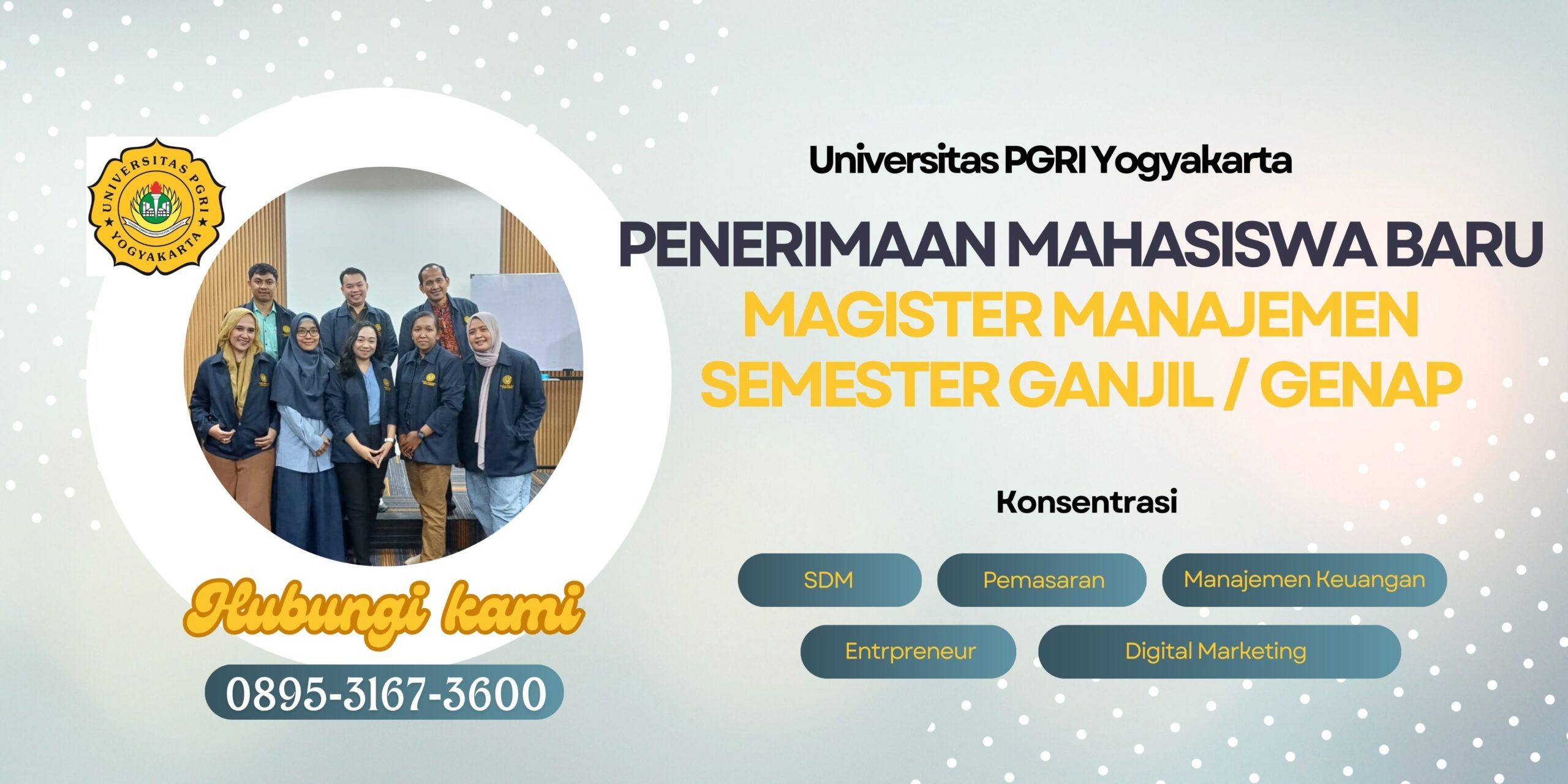 UNIVERSITAS PGRI YOGYAKARTA

Universitas PGRI Yogyakarta

PENERIMAAN MAHASISWA BARU
MAGISTER MANAJEMEN
SEMESTER GANJIL / GENAP

Konsentrasi

SDM
Pemasaran
Manajemen Keuangan
Entrpreneur
Digital Marketing

Hubungi kami

0895-3167-3600